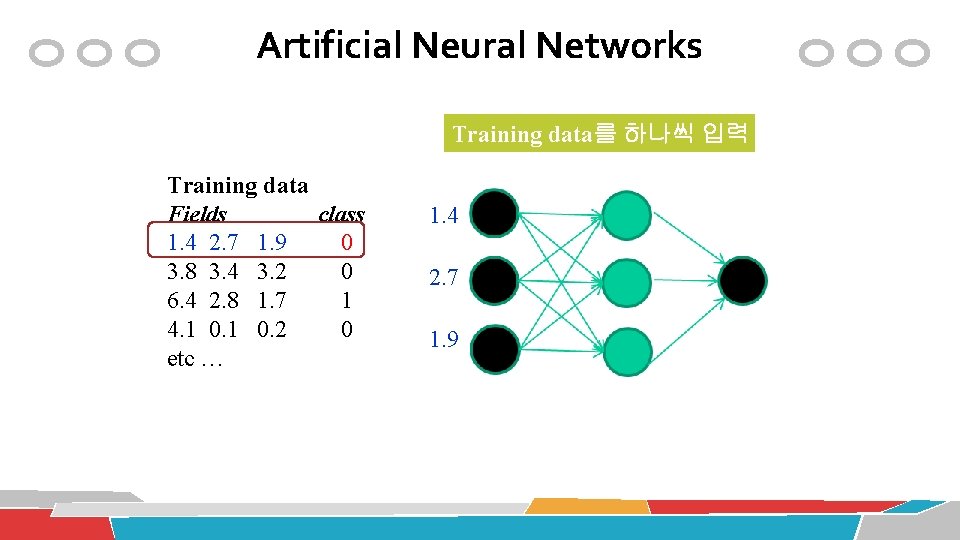 Artificial Neural Networks

Training data를 하나씩 입력

Training data

| Fields | | | class |
|---|---|---|---|
| 1.4 | 2.7 | 1.9 | 0 |
| 3.8 | 3.4 | 3.2 | 0 |
| 6.4 | 2.8 | 1.7 | 1 |
| 4.1 | 0.1 | 0.2 | 0 |

etc …

1.4

2.7

1.9